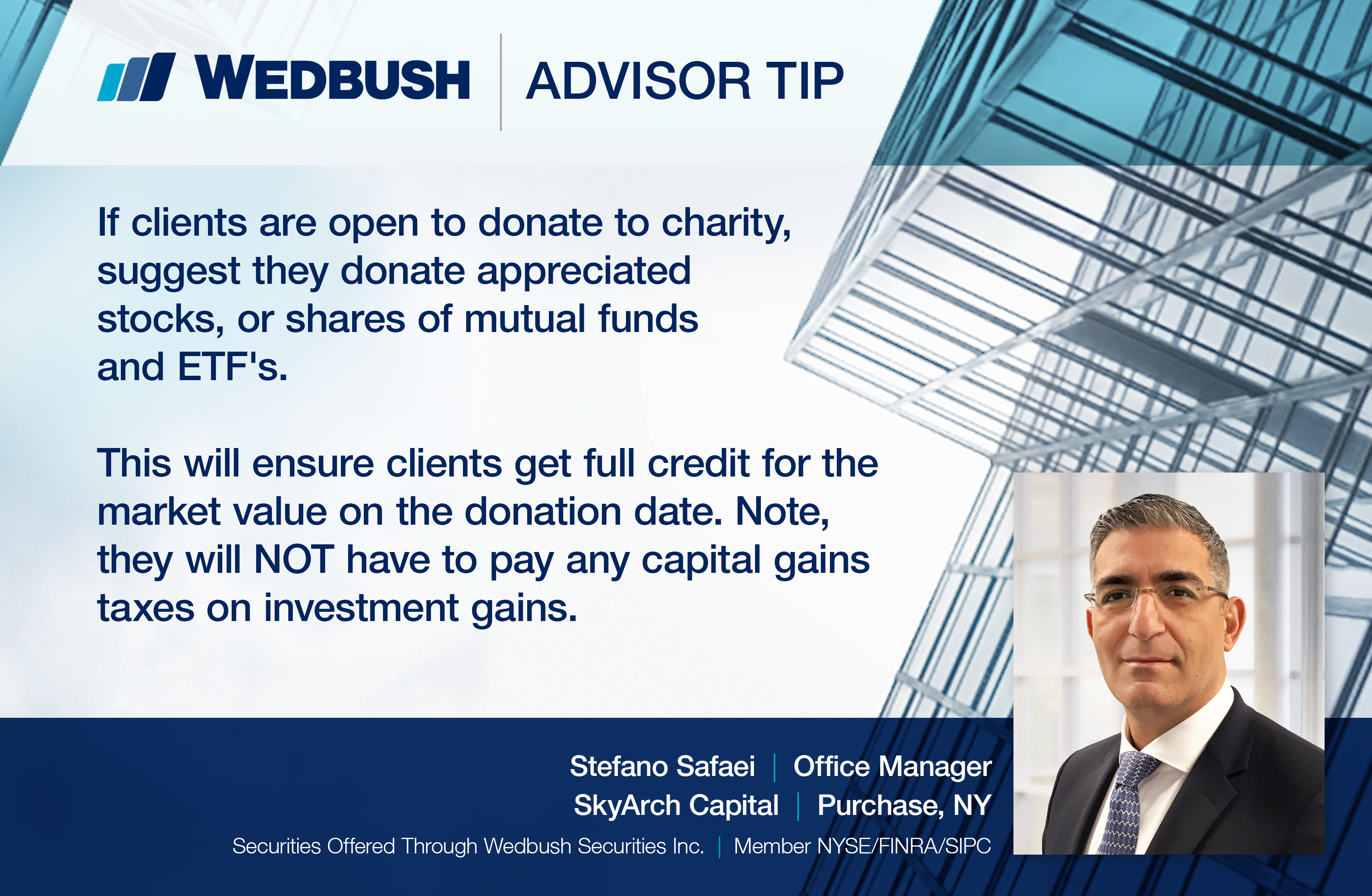 WEDBUSH | ADVISOR TIP

If clients are open to donate to charity, suggest they donate appreciated stocks, or shares of mutual funds and ETF's.

This will ensure clients get full credit for the market value on the donation date. Note, they will NOT have to pay any capital gains taxes on investment gains.

Stefano Safaei | Office Manager
SkyArch Capital | Purchase, NY
Securities Offered Through Wedbush Securities Inc. | Member NYSE/FINRA/SIPC